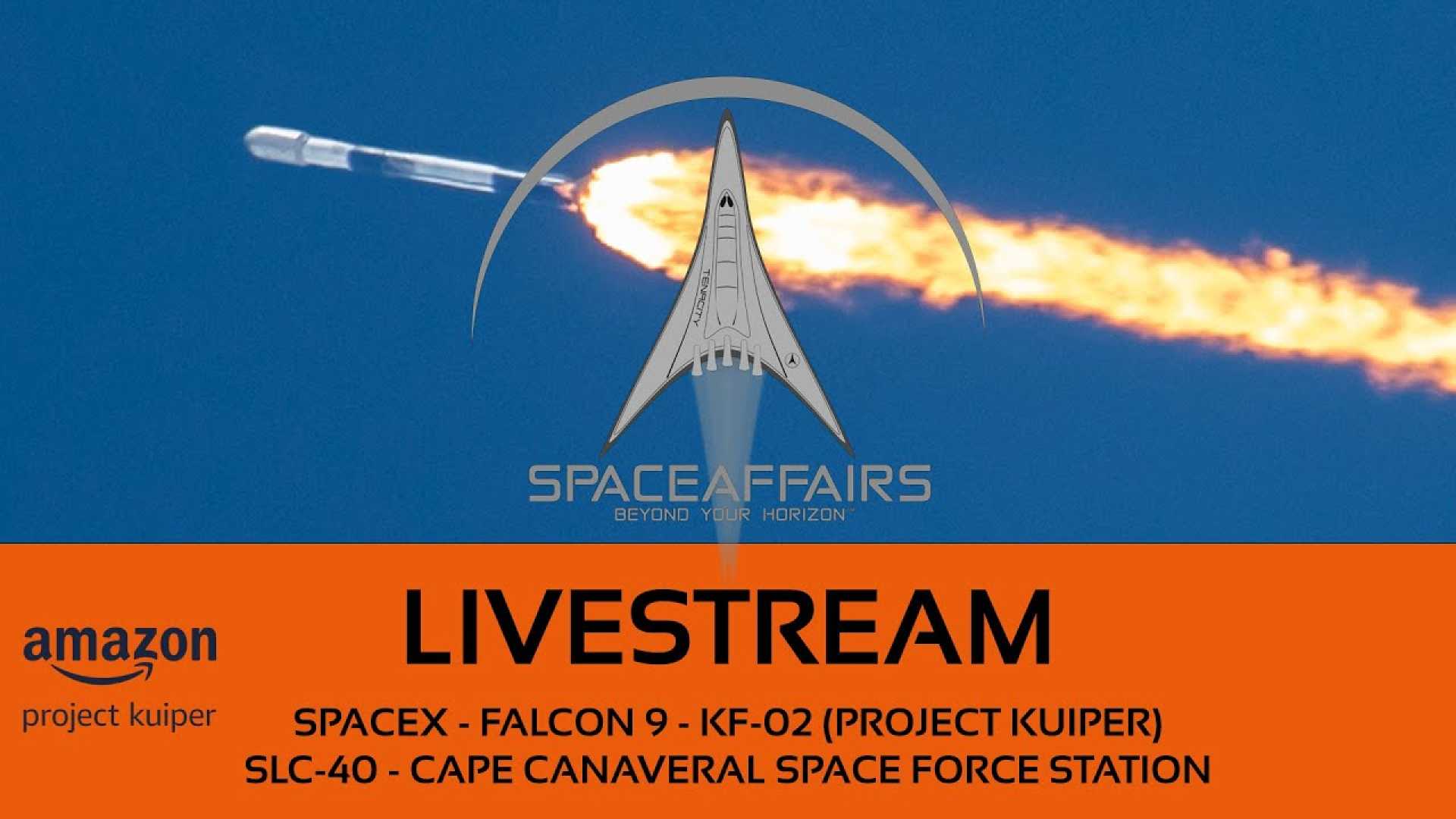 TENACITY

SPACEAFFAIRS
BEYOND YOUR HORIZON™

amazon
project kuiper

LIVESTREAM

SPACEX - FALCON 9 - KF-02 (PROJECT KUIPER)
SLC-40 - CAPE CANAVERAL SPACE FORCE STATION